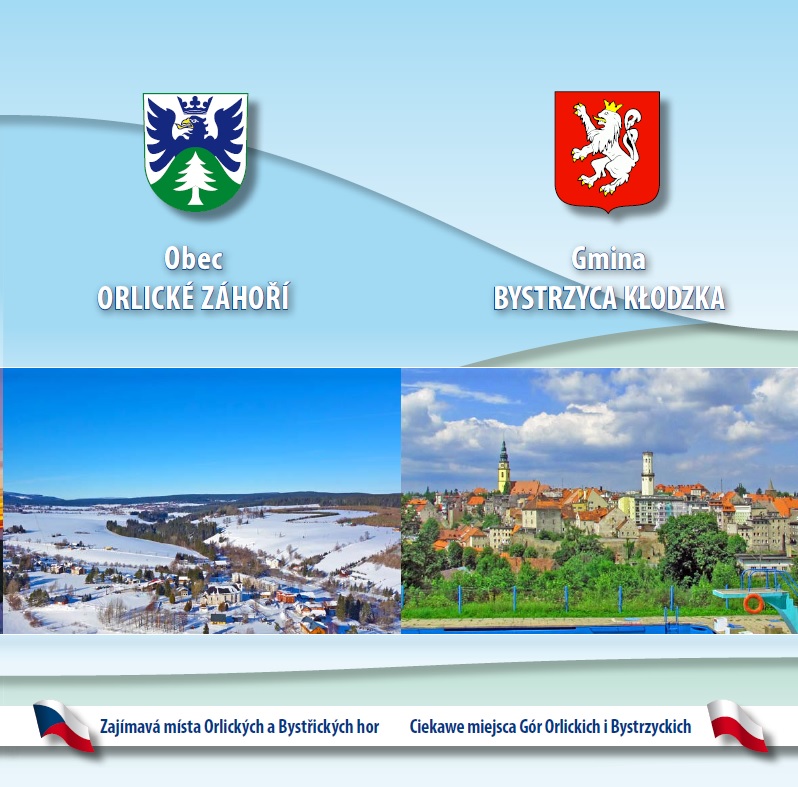 Obec
ORLICKÉ ZÁHOŘÍ

Gmina
BYSTRZYCA KŁODZKA

Zajímavá místa Orlických a Bystřických hor

Ciekawe miejsca Gór Orlickich i Bystrzyckich